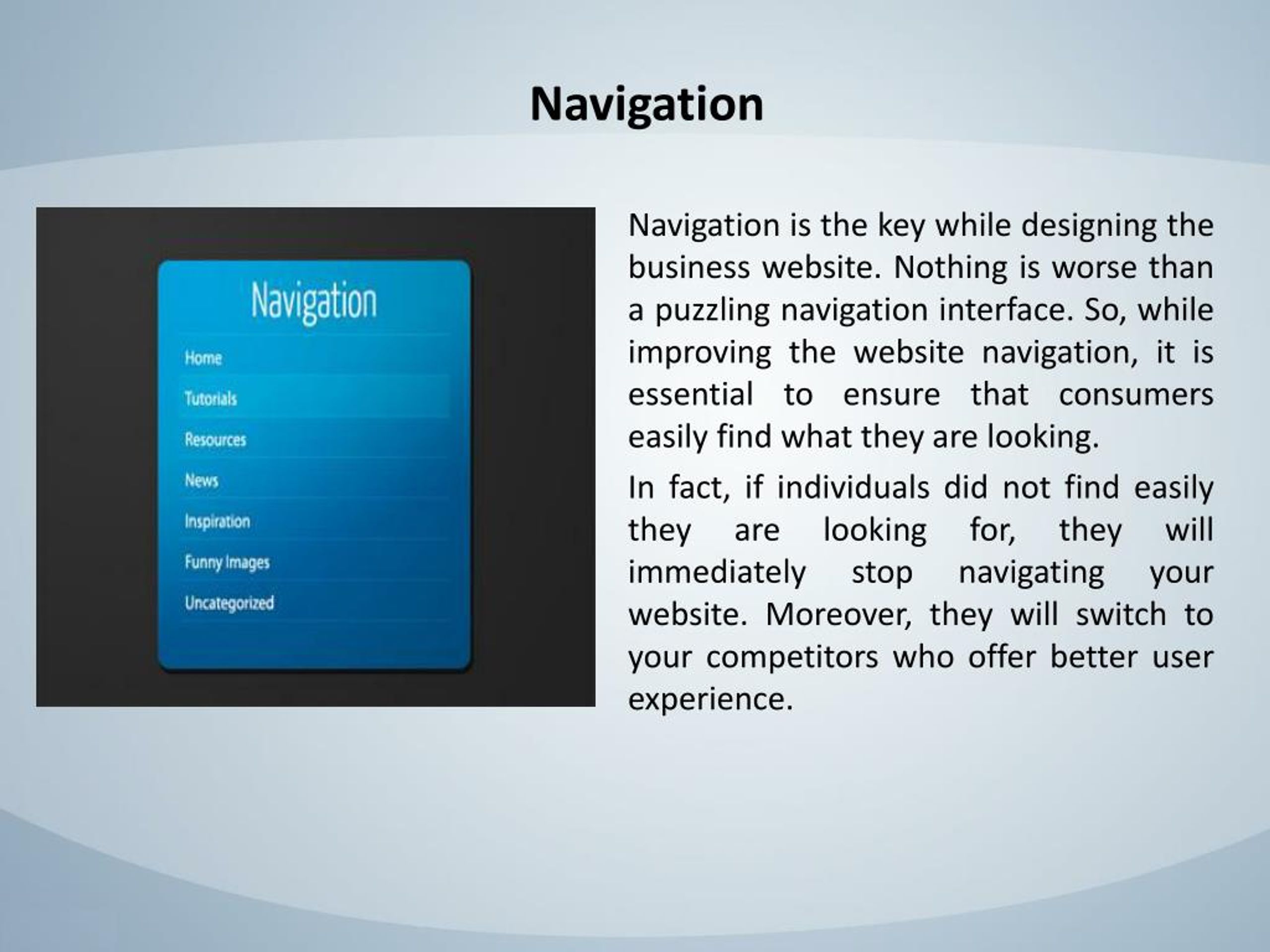 Navigation

Navigation
Home
Tutorials
Resources
News
Inspiration
Funny Images
Uncategorized

Navigation is the key while designing the business website. Nothing is worse than a puzzling navigation interface. So, while improving the website navigation, it is essential to ensure that consumers easily find what they are looking.

In fact, if individuals did not find easily they are looking for, they will immediately stop navigating your website. Moreover, they will switch to your competitors who offer better user experience.